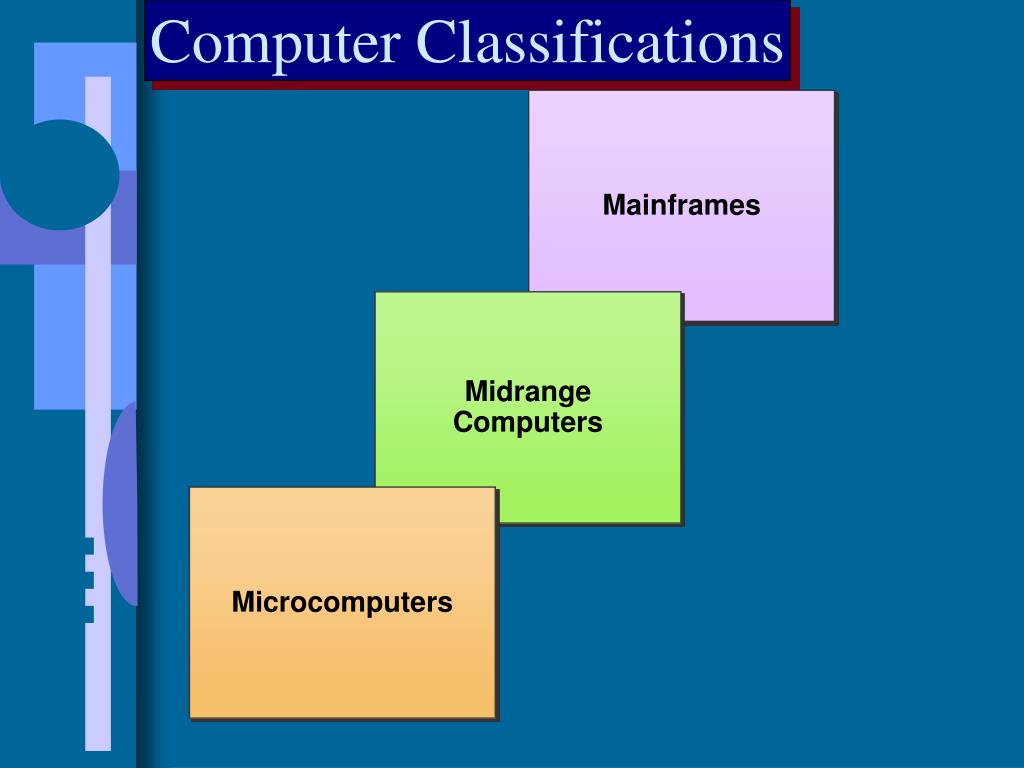 Computer Classifications

Mainframes

Midrange Computers

Microcomputers